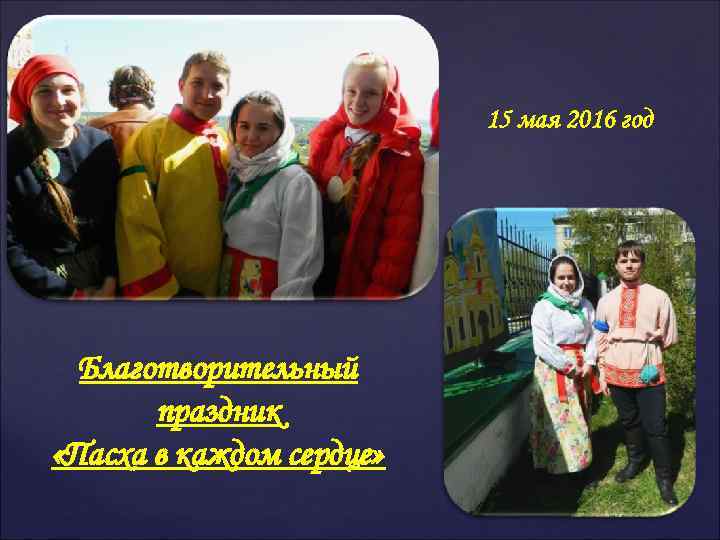 15 мая 2016 год

Благотворительный праздник «Пасха в каждом сердце»